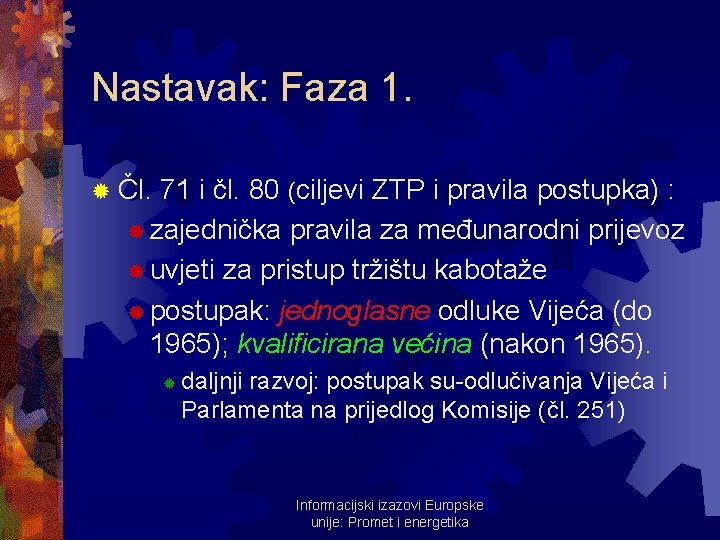 Nastavak: Faza 1.

Čl. 71 i čl. 80 (ciljevi ZTP i pravila postupka) :

zajednička pravila za međunarodni prijevoz

uvjeti za pristup tržištu kabotaže

postupak: jednoglasne odluke Vijeća (do 1965); kvalificirana većina (nakon 1965).

daljnji razvoj: postupak su-odlučivanja Vijeća i Parlamenta na prijedlog Komisije (čl. 251)

Informacijski izazovi Europske unije: Promet i energetika